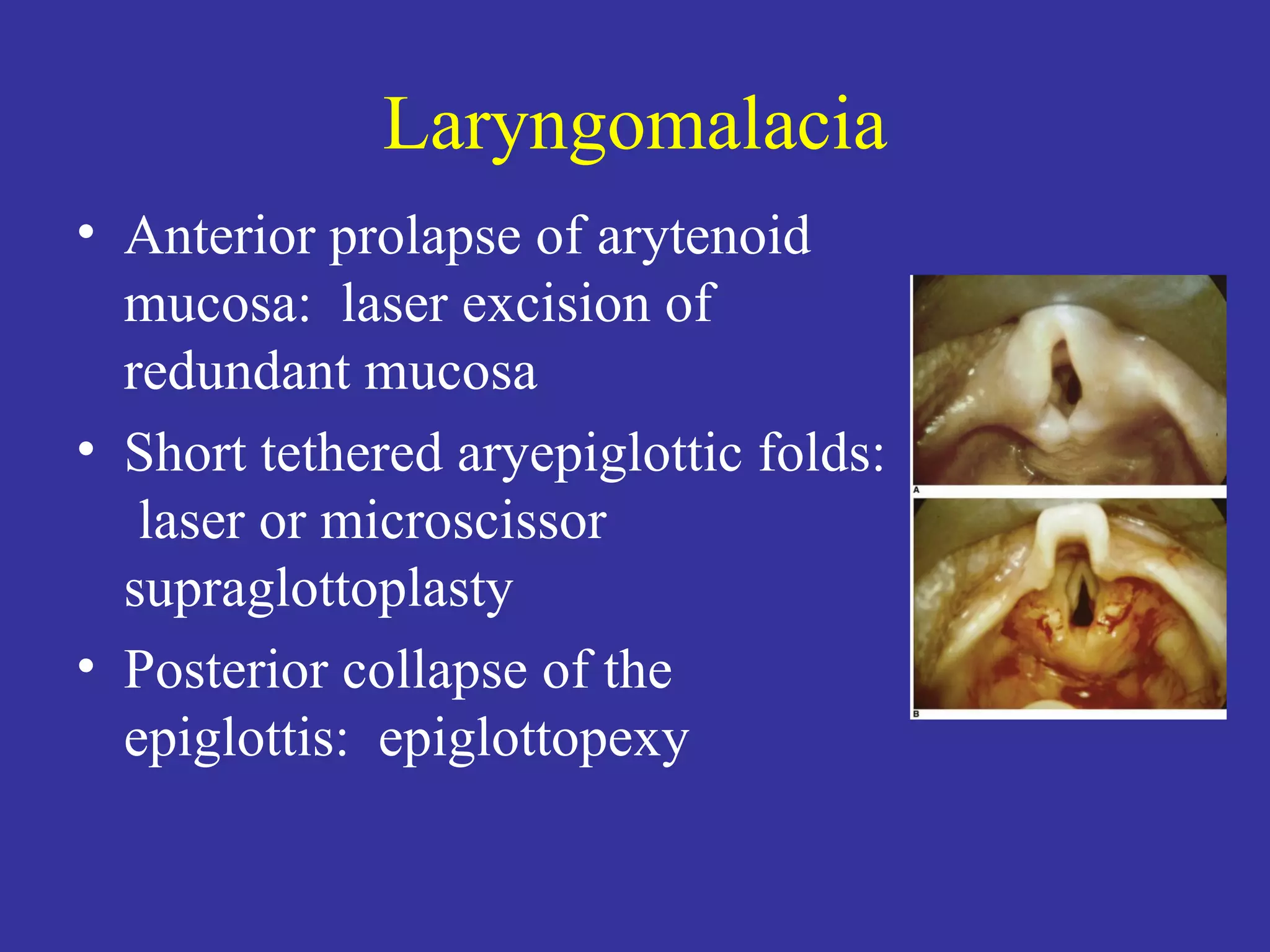 Laryngomalacia

• Anterior prolapse of arytenoid mucosa: laser excision of redundant mucosa
• Short tethered aryepiglottic folds: laser or microscissor supraglottoplasty
• Posterior collapse of the epiglottis: epiglottopexy

A

B